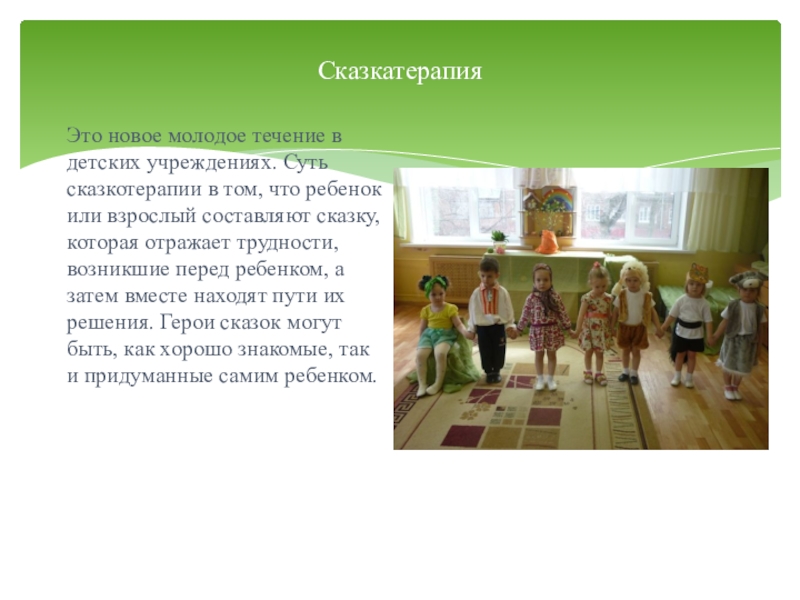 Сказкатерапия

Это новое молодое течение в детских учреждениях. Суть сказкотерапии в том, что ребенок или взрослый составляют сказку, которая отражает трудности, возникшие перед ребенком, а затем вместе находят пути их решения. Герои сказок могут быть, как хорошо знакомые, так и придуманные самим ребенком.